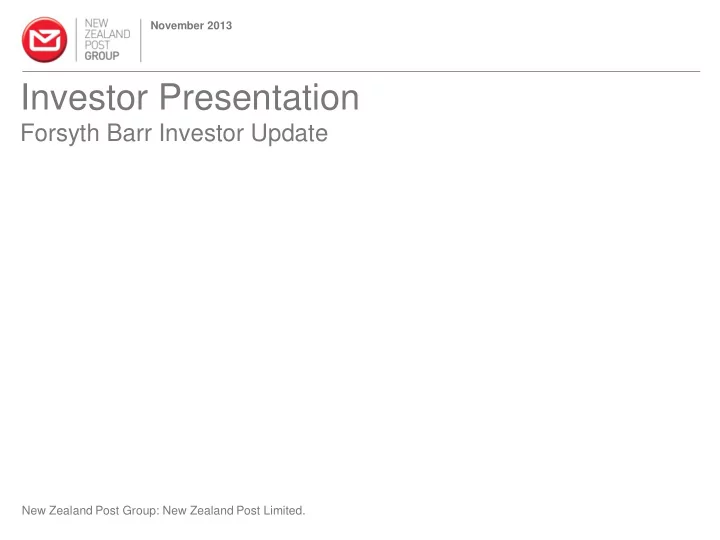 NEW ZEALAND POST GROUP

November 2013

Investor Presentation
Forsyth Barr Investor Update

New Zealand Post Group: New Zealand Post Limited.